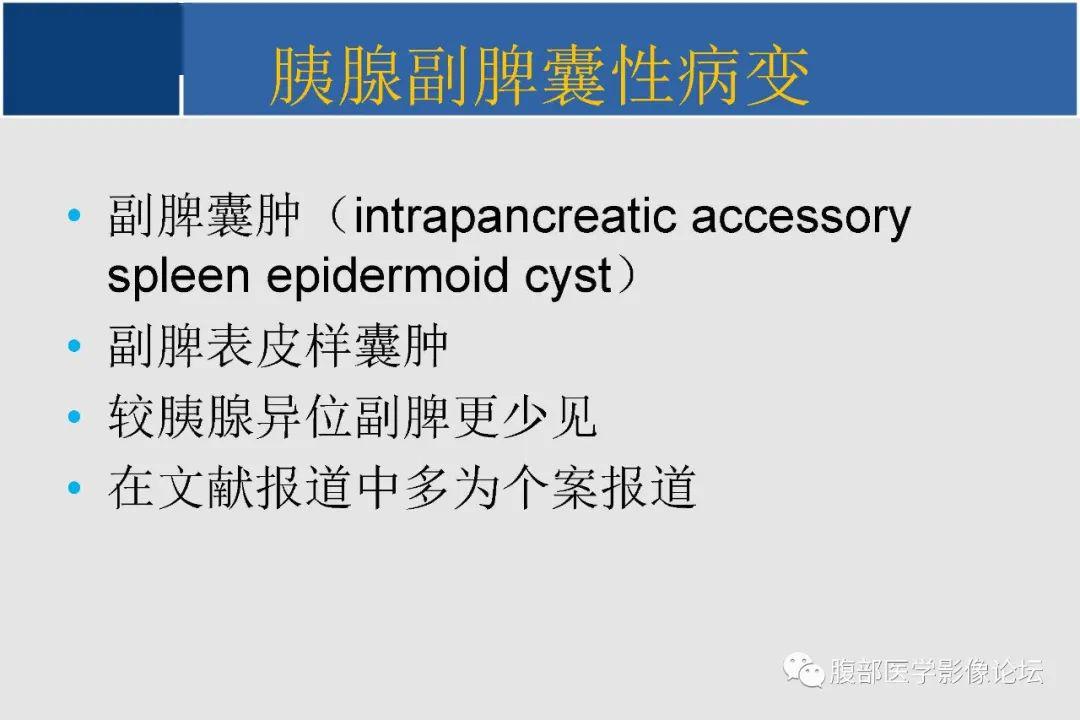 胰腺副脾囊性病变

• 副脾囊肿（intrapancreatic accessory spleen epidermoid cyst）
• 副脾表皮样囊肿
• 较胰腺异位副脾更少见
• 在文献报道中多为个案报道

腹部医学影像论坛